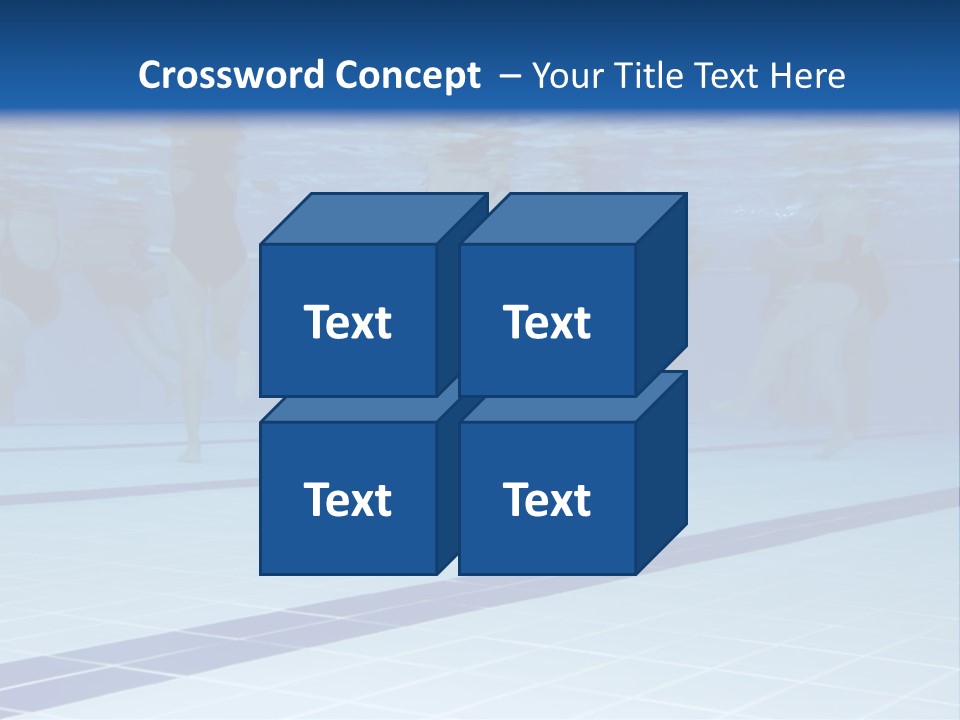 Crossword Concept – Your Title Text Here

Text

Text

Text

Text